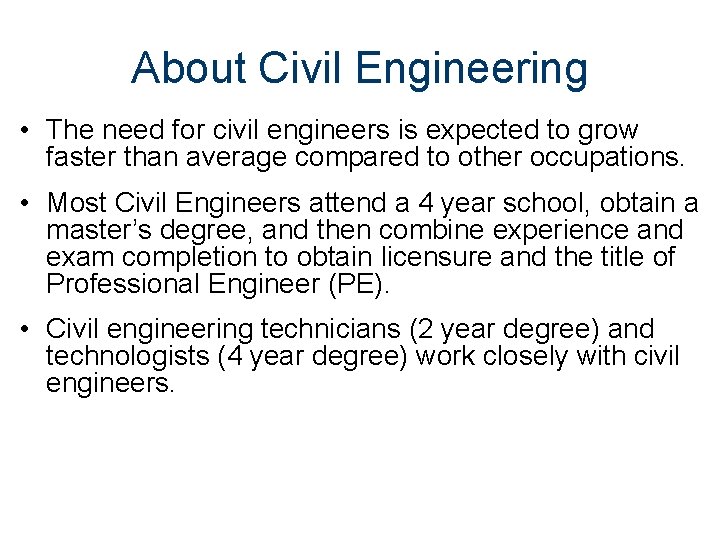 About Civil Engineering

• The need for civil engineers is expected to grow faster than average compared to other occupations.

• Most Civil Engineers attend a 4 year school, obtain a master’s degree, and then combine experience and exam completion to obtain licensure and the title of Professional Engineer (PE).

• Civil engineering technicians (2 year degree) and technologists (4 year degree) work closely with civil engineers.